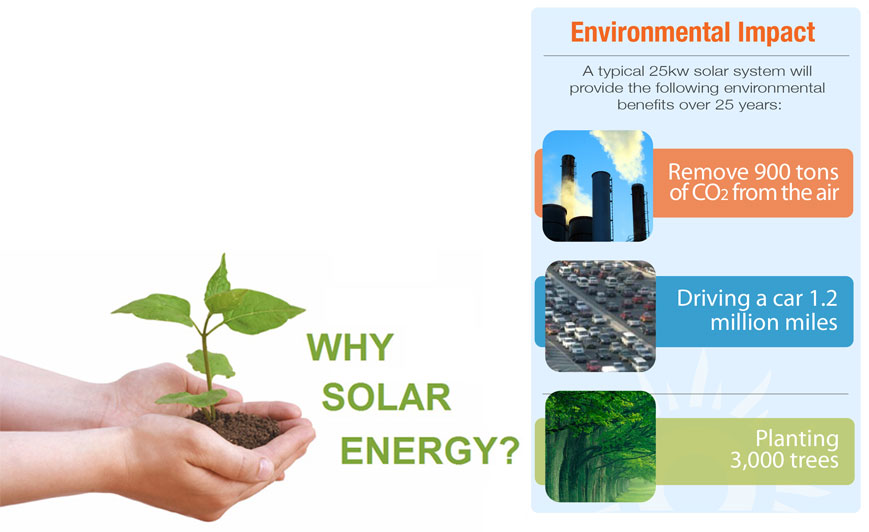 WHY SOLAR ENERGY?

Environmental Impact

A typical 25kw solar system will provide the following environmental benefits over 25 years:

Remove 900 tons of $CO_2$ from the air

Driving a car 1.2 million miles

Planting 3,000 trees